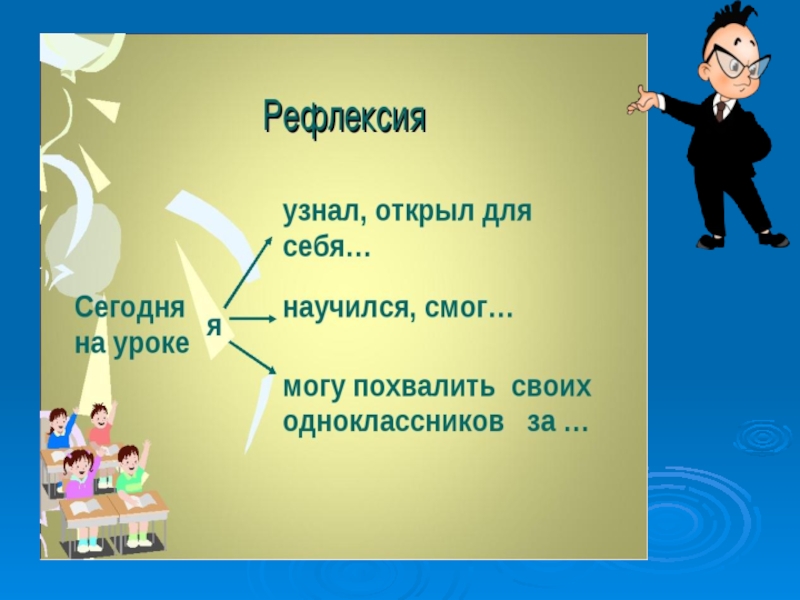 Рефлексия

Сегодня на уроке

я

узнал, открыл для себя…

научился, смог…

могу похвалить своих одноклассников за …